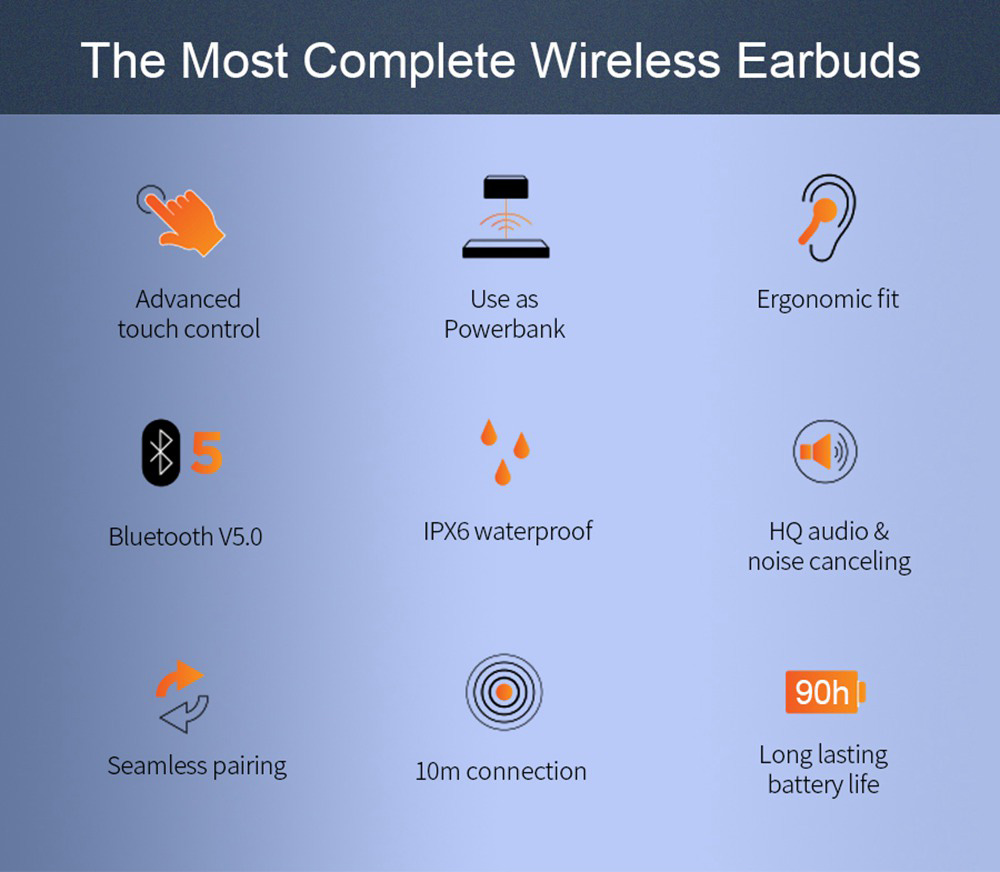 The Most Complete Wireless Earbuds

Advanced touch control

Use as Powerbank

Ergonomic fit

5

Bluetooth V5.0

IPX6 waterproof

HQ audio & noise canceling

Seamless pairing

10m connection

90h

Long lasting battery life